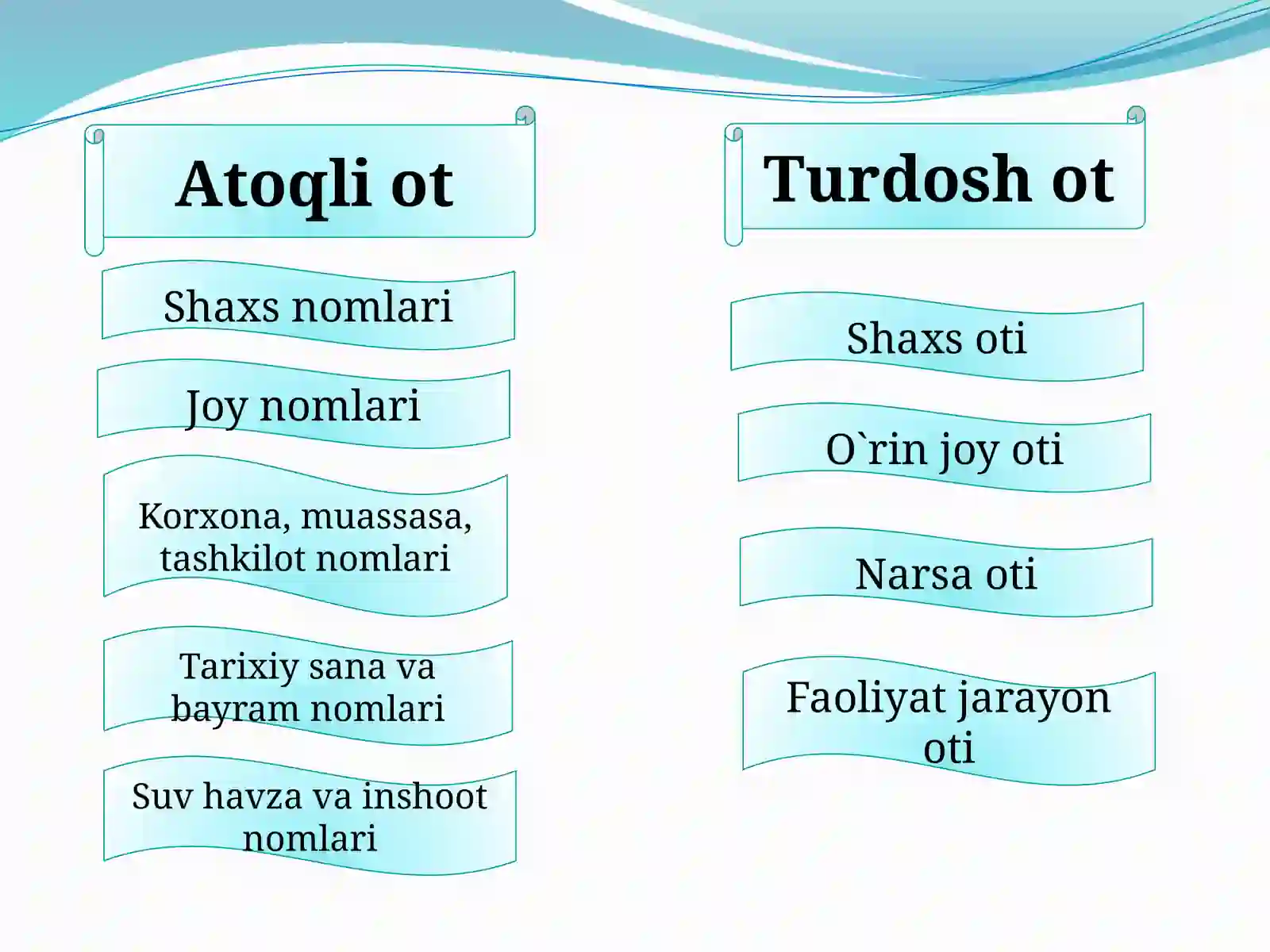 Atoqli ot

Shaxs nomlari

Joy nomlari

Korxona, muassasa, tashkilot nomlari

Tarixiy sana va bayram nomlari

Suv havza va inshoot nomlari

Turdosh ot

Shaxs oti

O`rin joy oti

Narsa oti

Faoliyat jarayon oti